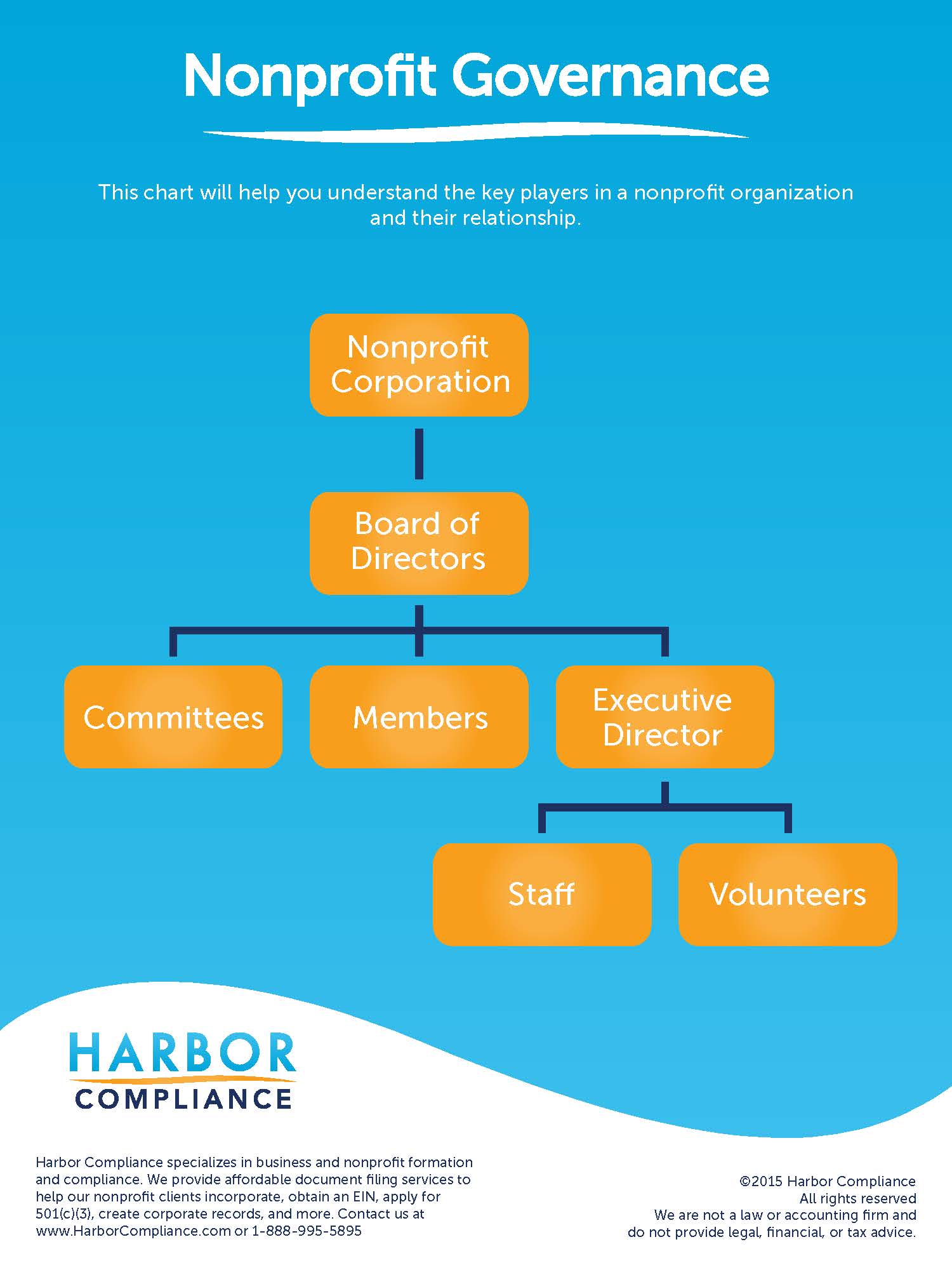 Nonprofit Governance

This chart will help you understand the key players in a nonprofit organization and their relationship.

Nonprofit Corporation

Board of Directors

Committees

Members

Executive Director

Staff

Volunteers

HARBOR COMPLIANCE

Harbor Compliance specializes in business and nonprofit formation and compliance. We provide affordable document filing services to help our nonprofit clients incorporate, obtain an EIN, apply for 501(c)(3), create corporate records, and more. Contact us at www.HarborCompliance.com or 1-888-995-5895

©2015 Harbor Compliance
All rights reserved
We are not a law or accounting firm and do not provide legal, financial, or tax advice.